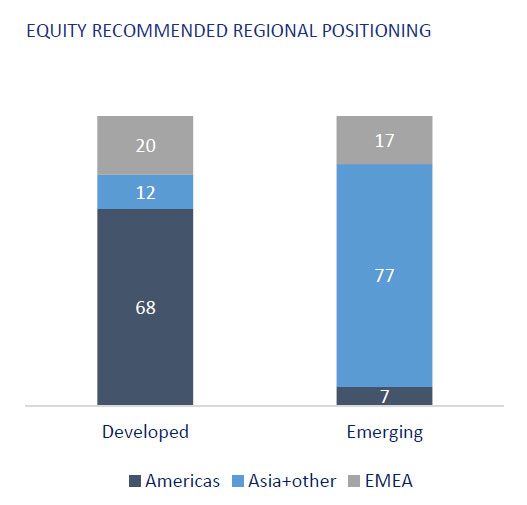 EQUITY RECOMMENDED REGIONAL POSITIONING

20
12
68

17
77
7

Developed
Emerging

Americas
Asia+other
EMEA